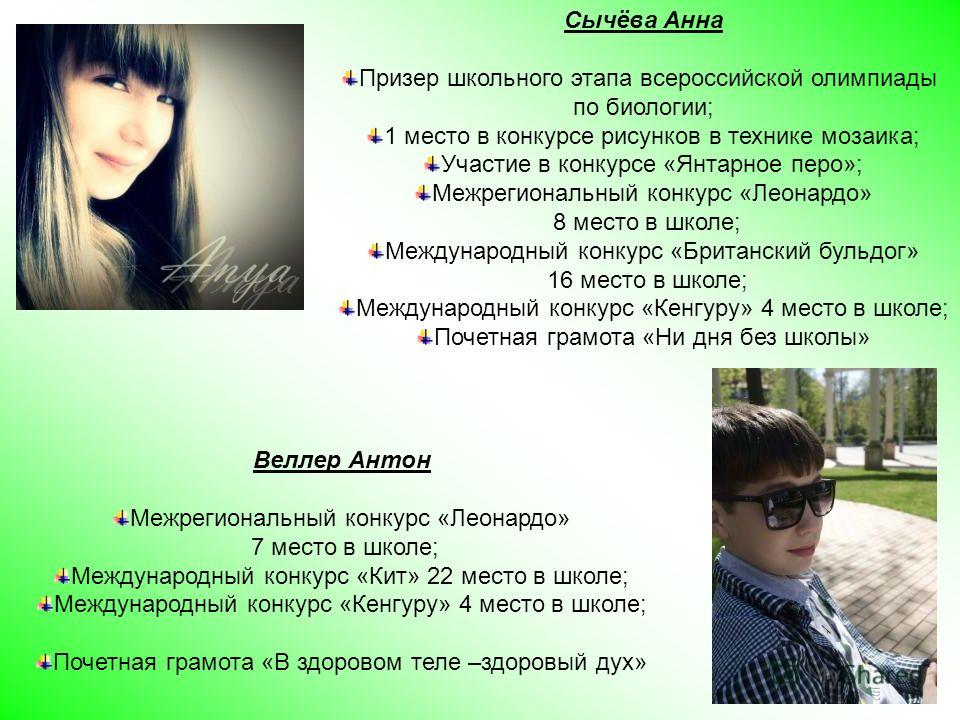 Anya

Сычёва Анна

Призер школьного этапа всероссийской олимпиады по биологии;
1 место в конкурсе рисунков в технике мозаика;
Участие в конкурсе «Янтарное перо»;
Межрегиональный конкурс «Леонардо» 8 место в школе;
Международный конкурс «Британский бульдог» 16 место в школе;
Международный конкурс «Кенгуру» 4 место в школе;
Почетная грамота «Ни дня без школы»

Веллер Антон

Межрегиональный конкурс «Леонардо» 7 место в школе;
Международный конкурс «Кит» 22 место в школе;
Международный конкурс «Кенгуру» 4 место в школе;

Почетная грамота «В здоровом теле –здоровый дух»

MyShared